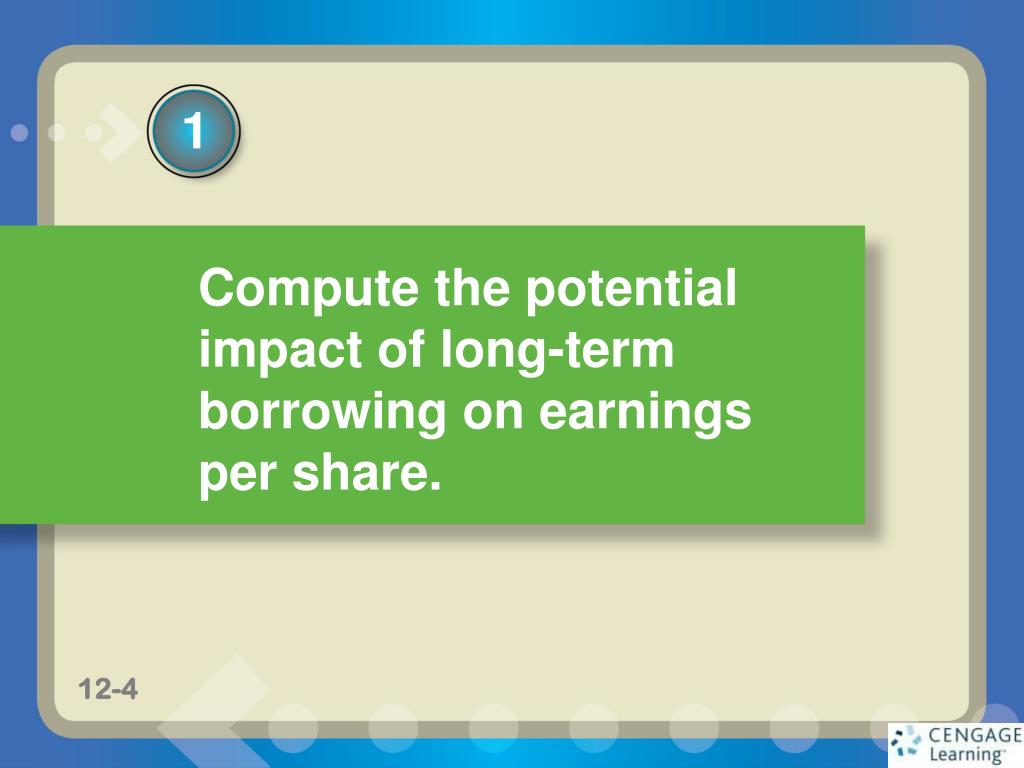 1

Compute the potential impact of long-term borrowing on earnings per share.

12-4

CENGAGE Learning